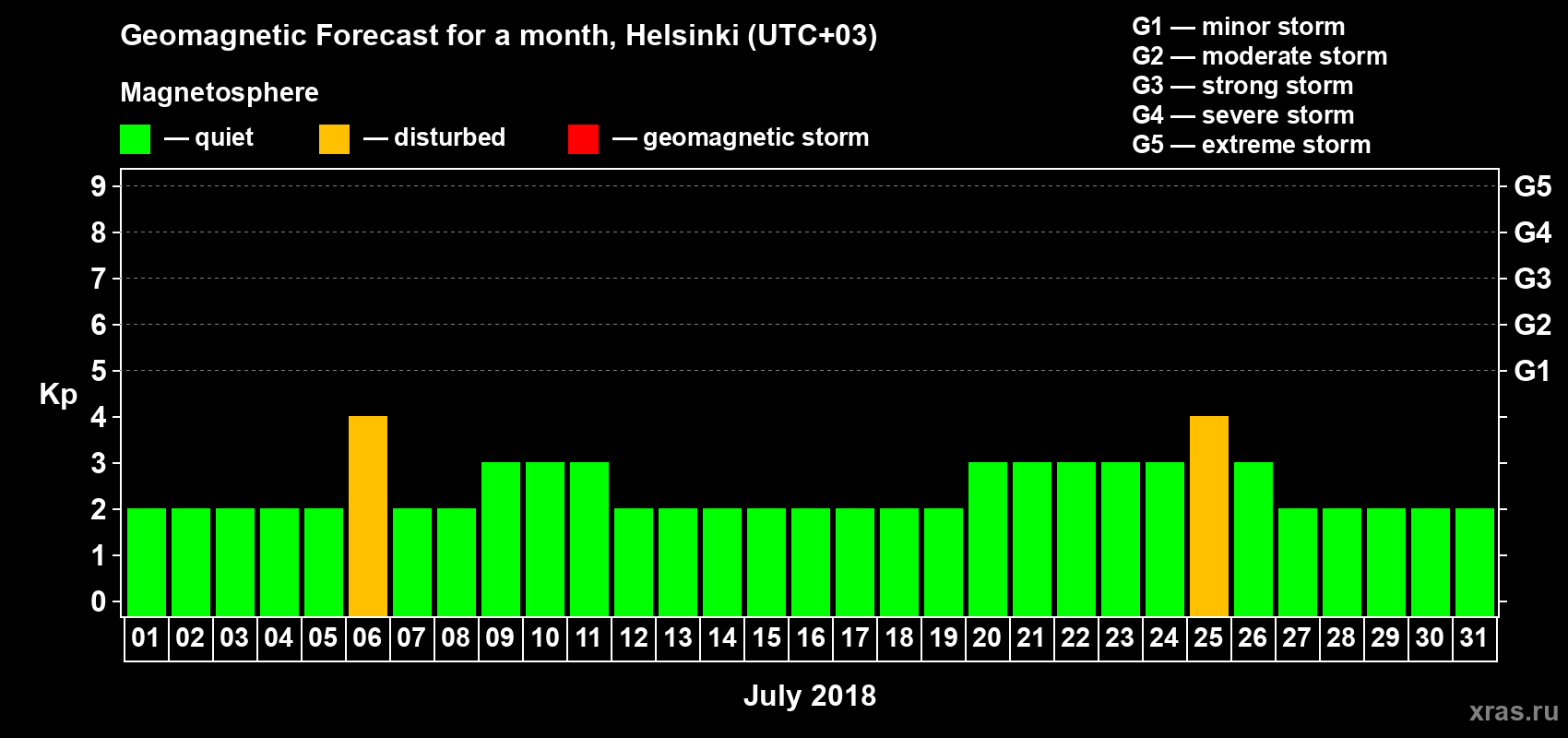 Geomagnetic Forecast for a month, Helsinki (UTC+03)

Magnetosphere

— quiet — disturbed — geomagnetic storm

G1 — minor storm
G2 — moderate storm
G3 — strong storm
G4 — severe storm
G5 — extreme storm

Kp

9 8 7 6 5 4 3 2 1 0

G5 G4 G3 G2 G1

01 02 03 04 05 06 07 08 09 10 11 12 13 14 15 16 17 18 19 20 21 22 23 24 25 26 27 28 29 30 31

July 2018

xras.ru